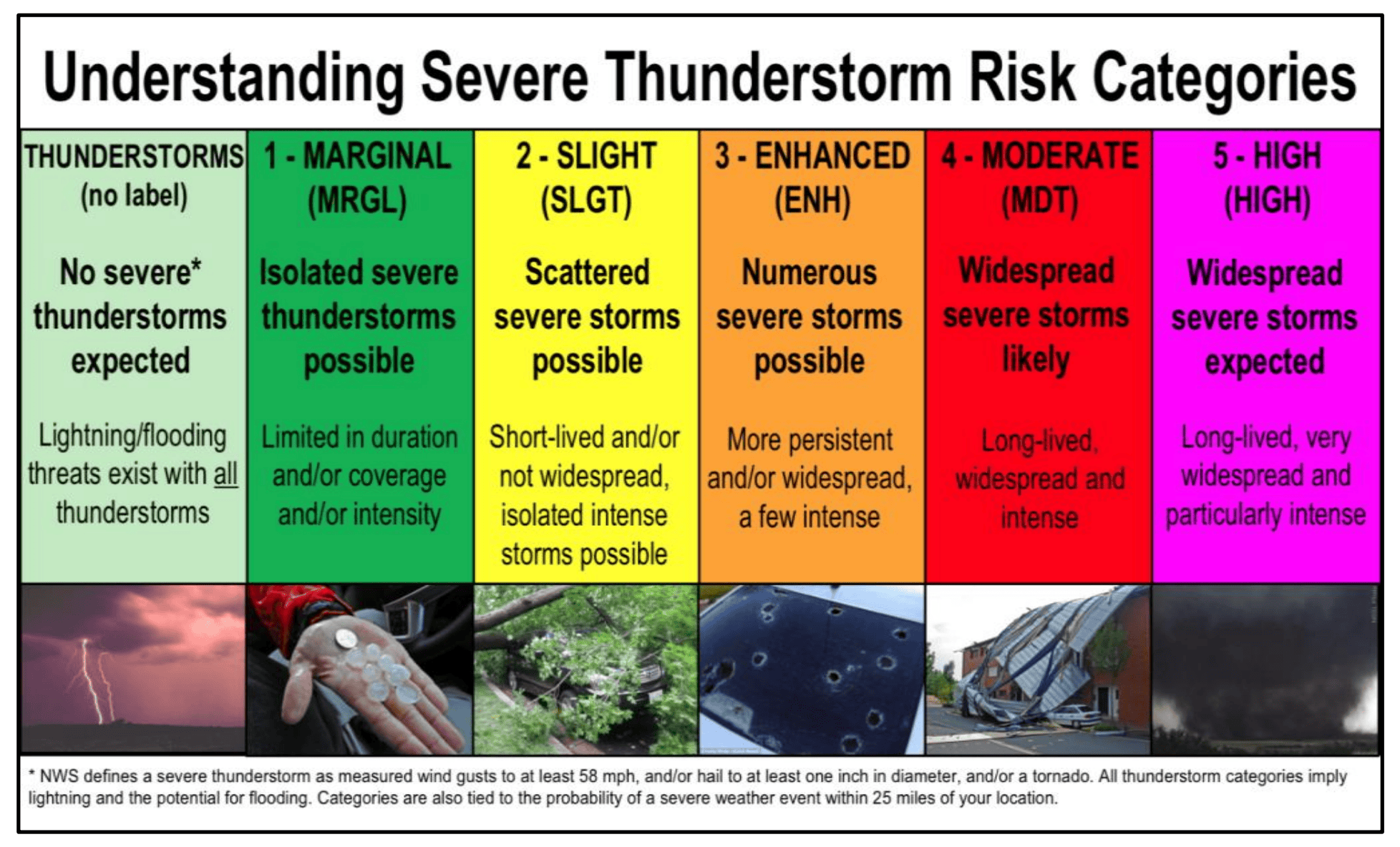 Understanding Severe Thunderstorm Risk Categories

| THUNDERSTORMS (no label) | 1 - MARGINAL (MRGL) | 2 - SLIGHT (SLGT) | 3 - ENHANCED (ENH) | 4 - MODERATE (MDT) | 5 - HIGH (HIGH) |
|---|---|---|---|---|---|
| No severe* thunderstorms expected | Isolated severe thunderstorms possible | Scattered severe storms possible | Numerous severe storms possible | Widespread severe storms likely | Widespread severe storms expected |
| Lightning/flooding threats exist with all thunderstorms | Limited in duration and/or coverage and/or intensity | Short-lived and/or not widespread, isolated intense storms possible | More persistent and/or widespread, a few intense | Long-lived, widespread and intense | Long-lived, very widespread and particularly intense |

* NWS defines a severe thunderstorm as measured wind gusts to at least 58 mph, and/or hail to at least one inch in diameter, and/or a tornado. All thunderstorm categories imply lightning and the potential for flooding. Categories are also tied to the probability of a severe weather event within 25 miles of your location.